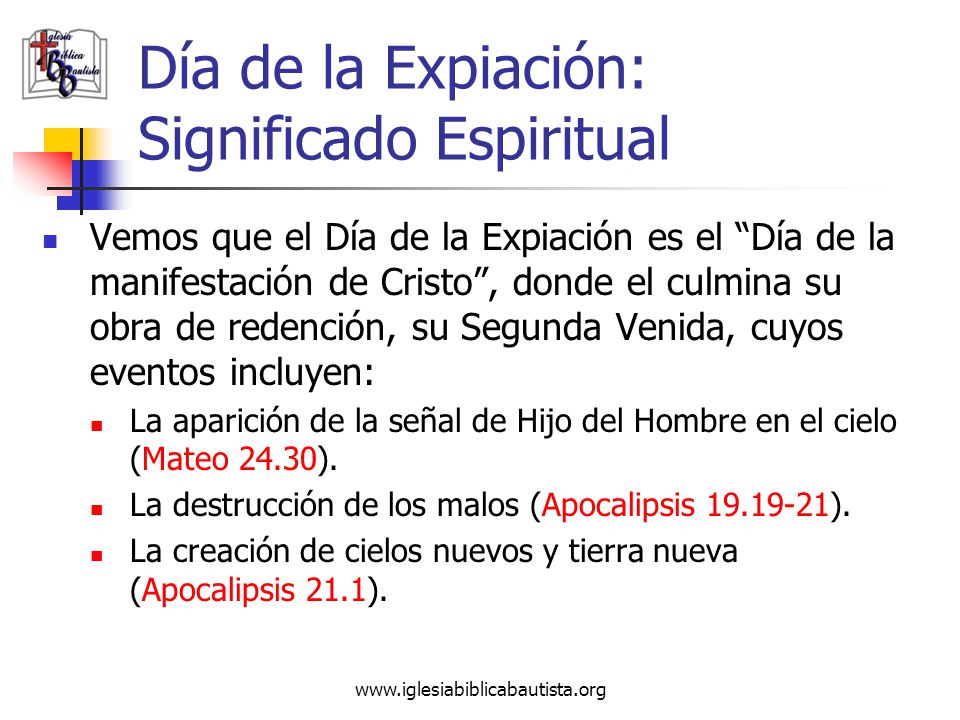 Iglesia Bíblica Bautista

Día de la Expiación: Significado Espiritual

Vemos que el Día de la Expiación es el “Día de la manifestación de Cristo”, donde el culmina su obra de redención, su Segunda Venida, cuyos eventos incluyen:

La aparición de la señal de Hijo del Hombre en el cielo (Mateo 24.30).

La destrucción de los malos (Apocalipsis 19.19-21).

La creación de cielos nuevos y tierra nueva (Apocalipsis 21.1).

www.iglesiabiblicabautista.org